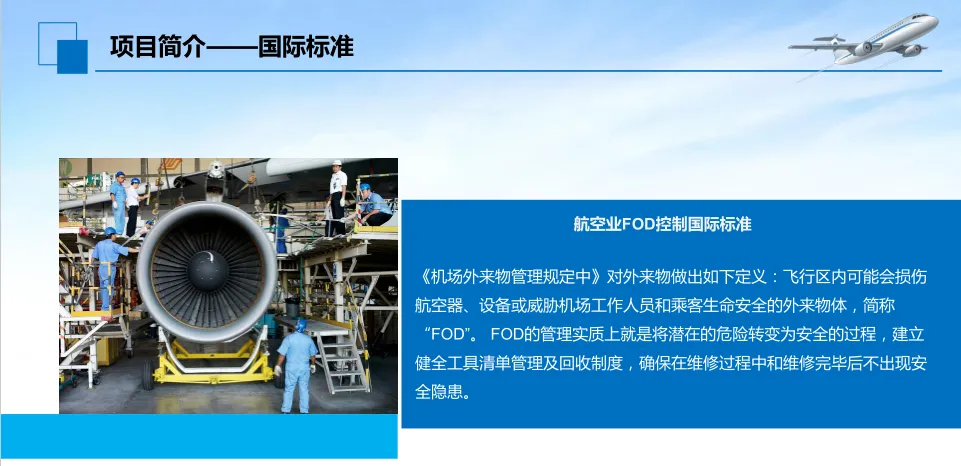 项目简介——国际标准

航空业FOD控制国际标准

《机场外来物管理规定中》对外来物做出如下定义：飞行区内可能会损伤航空器、设备或威胁机场工作人员和乘客生命安全的外来物体，简称“FOD”。 FOD的管理实质上就是将潜在的危险转变为安全的过程，建立健全工具清单管理及回收制度，确保在维修过程中和维修完毕后不出现安全隐患。